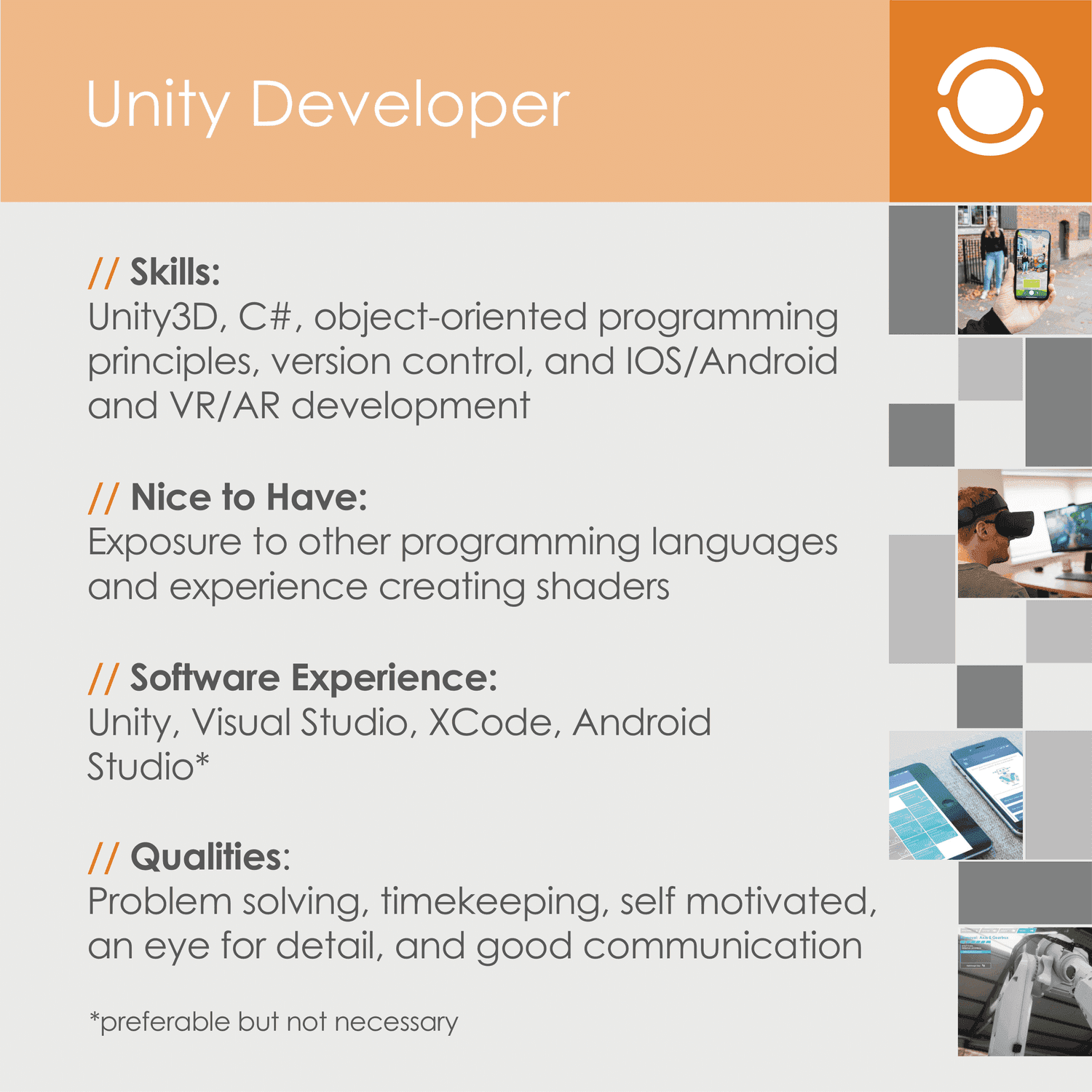 Unity Developer

// Skills:
Unity3D, C#, object-oriented programming principles, version control, and IOS/Android and VR/AR development

// Nice to Have:
Exposure to other programming languages and experience creating shaders

// Software Experience:
Unity, Visual Studio, XCode, Android Studio*

// Qualities:
Problem solving, timekeeping, self motivated, an eye for detail, and good communication

*preferable but not necessary